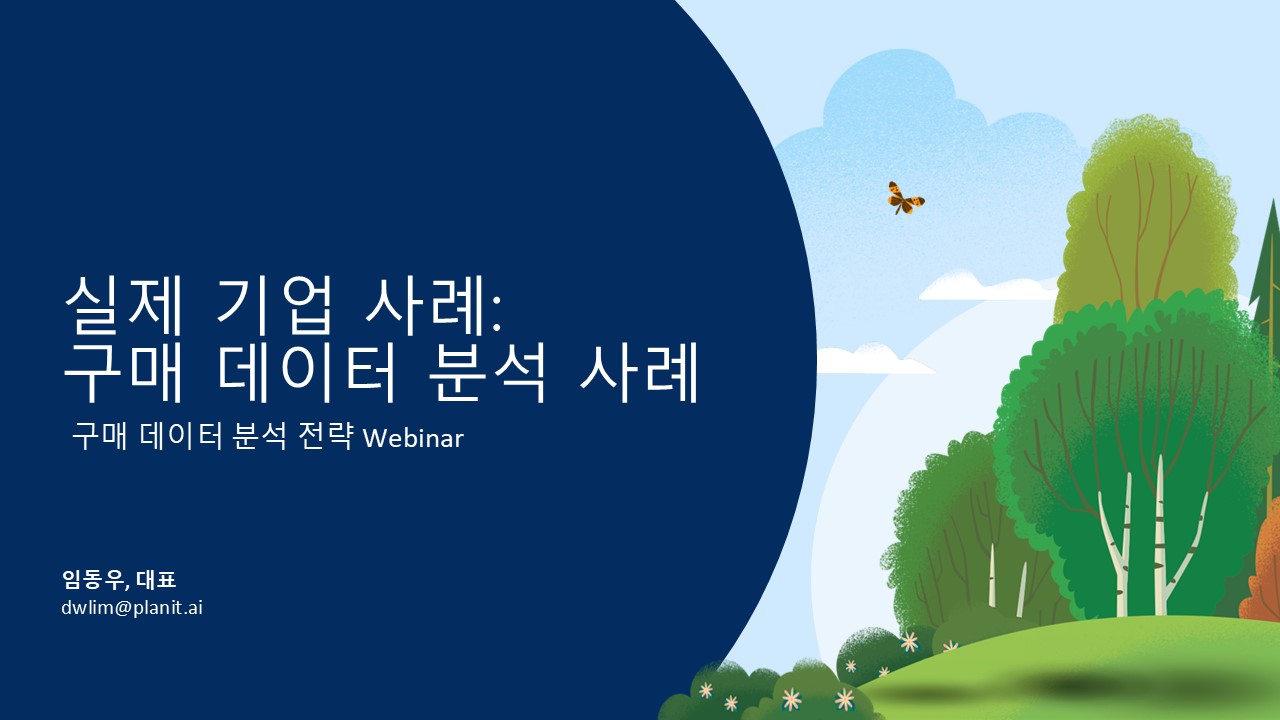 실제 기업 사례:
구매 데이터 분석 사례

구매 데이터 분석 전략 Webinar

임동우, 대표
dwlim@planit.ai